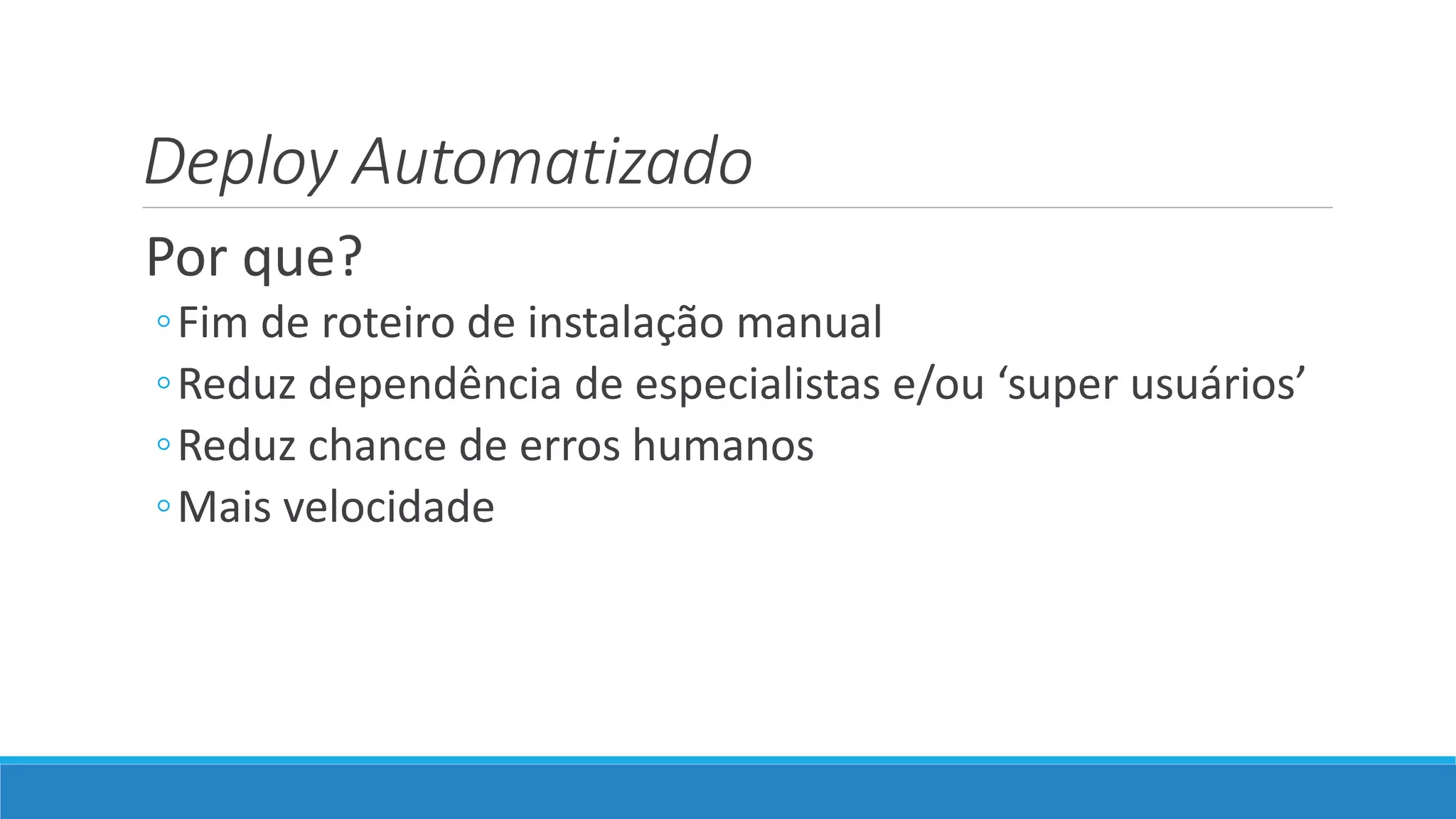 Deploy Automatizado

Por que?

◦ Fim de roteiro de instalação manual
◦ Reduz dependência de especialistas e/ou ‘super usuários’
◦ Reduz chance de erros humanos
◦ Mais velocidade